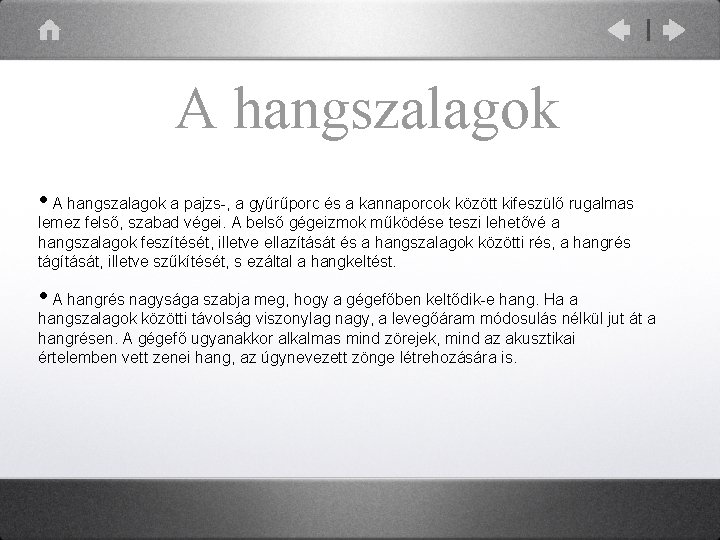 A hangszalagok

• A hangszalagok a pajzs-, a gyűrűporc és a kannaporcok között kifeszülő rugalmas lemez felső, szabad végei. A belső gégeizmok működése teszi lehetővé a hangszalagok feszítését, illetve ellazítását és a hangszalagok közötti rés, a hangrés tágítását, illetve szűkítését, s ezáltal a hangkeltést.

• A hangrés nagysága szabja meg, hogy a gégefőben keltődik-e hang. Ha a hangszalagok közötti távolság viszonylag nagy, a levegőáram módosulás nélkül jut át a hangrésen. A gégefő ugyanakkor alkalmas mind zörejek, mind az akusztikai értelemben vett zenei hang, az úgynevezett zönge létrehozására is.